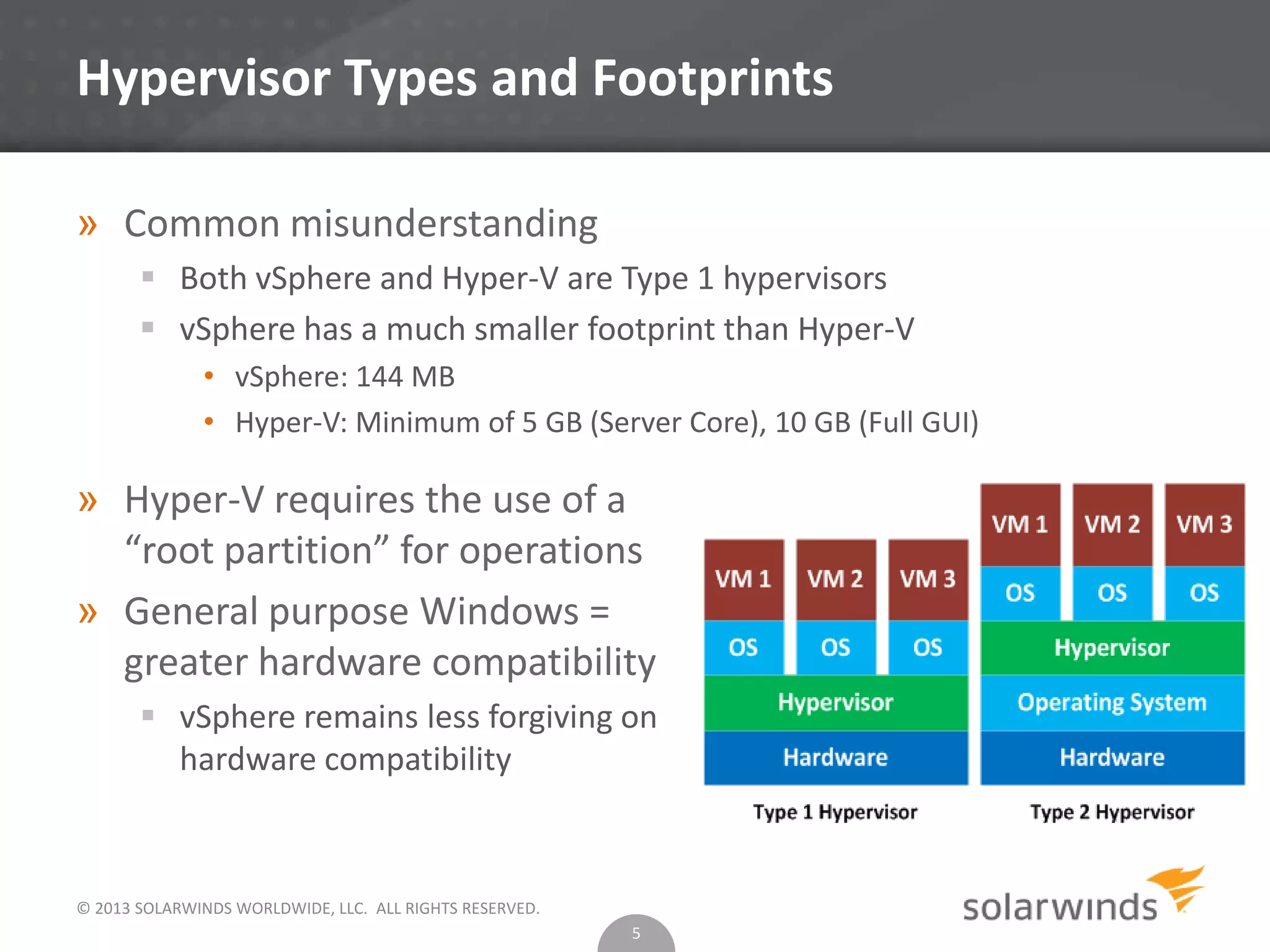 Hypervisor Types and Footprints

» Common misunderstanding

▪ Both vSphere and Hyper-V are Type 1 hypervisors

▪ vSphere has a much smaller footprint than Hyper-V

• vSphere: 144 MB

• Hyper-V: Minimum of 5 GB (Server Core), 10 GB (Full GUI)

» Hyper-V requires the use of a “root partition” for operations

» General purpose Windows = greater hardware compatibility

▪ vSphere remains less forgiving on hardware compatibility

VM 1 VM 2 VM 3
OS OS OS
Hypervisor
Hardware
Type 1 Hypervisor

VM 1 VM 2 VM 3
OS OS OS
Hypervisor
Operating System
Hardware
Type 2 Hypervisor

© 2013 SOLARWINDS WORLDWIDE, LLC. ALL RIGHTS RESERVED.

5

solarwinds